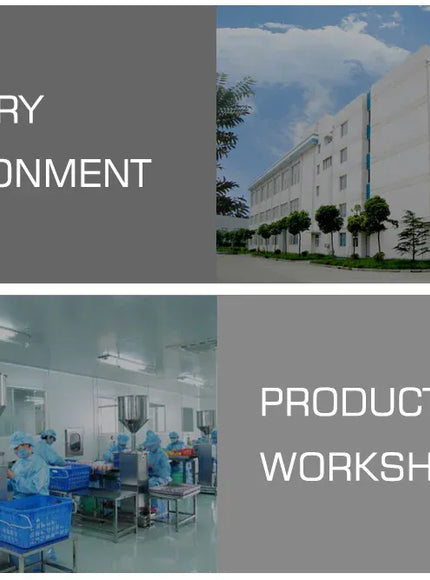 RY
ONMENT

PRODUCT
WORKSH